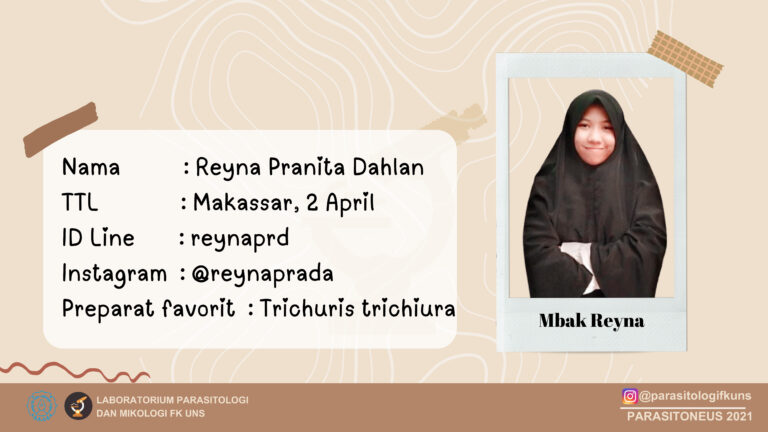 Nama : Reyna Pranita Dahlan
TTL : Makassar, 2 April
ID Line : reynaprd
Instagram : @reynaprada
Preparat favorit : Trichuris trichiura

Mbak Reyna

LABORATORIUM PARASITOLOGI DAN MIKOLOGI FK UNS

@parasitologifkuns
PARASITONEUS 2021